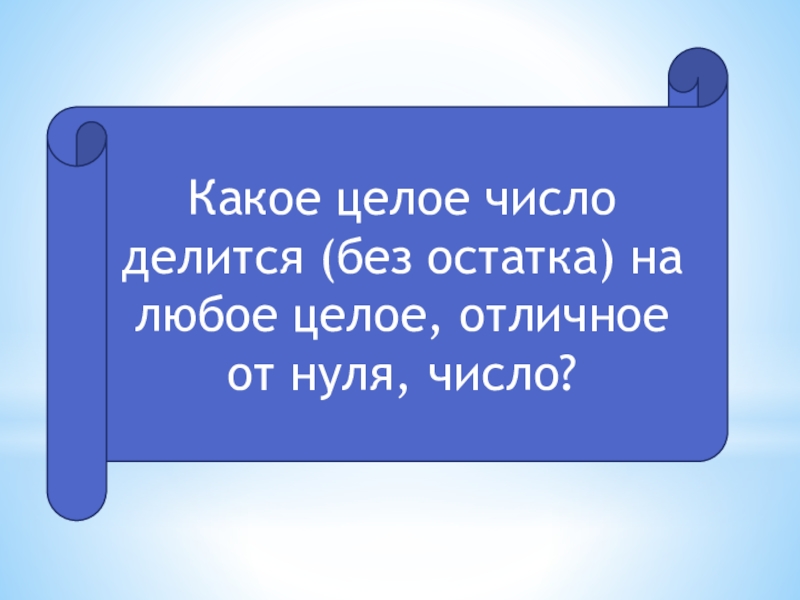 Какое целое число делится (без остатка) на любое целое, отличное от нуля, число?